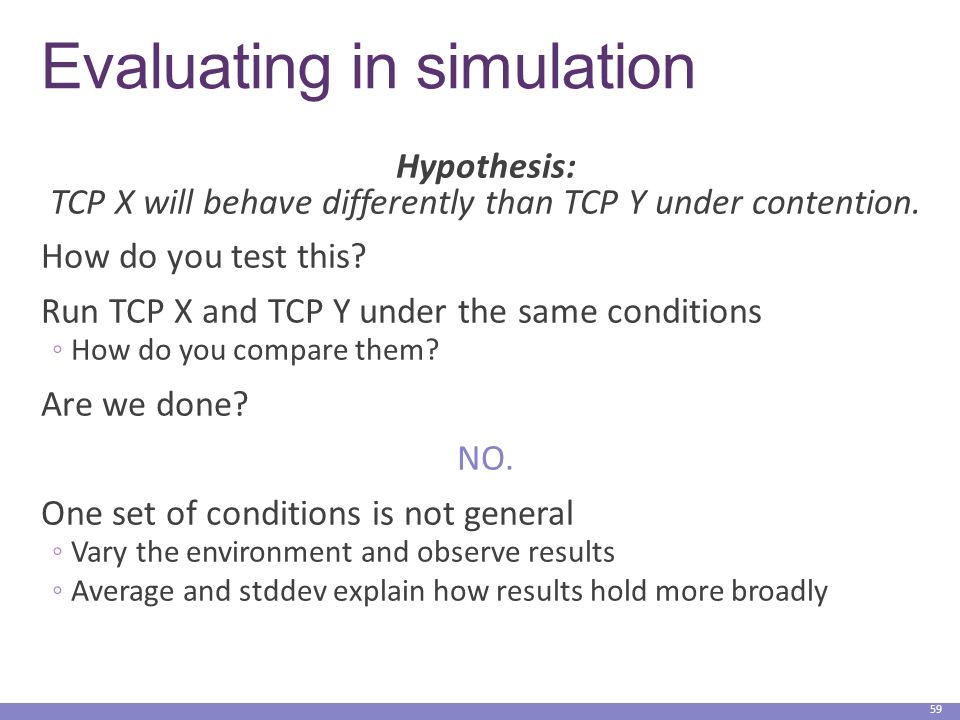 Evaluating in simulation

Hypothesis:
TCP X will behave differently than TCP Y under contention.

How do you test this?

Run TCP X and TCP Y under the same conditions
◦ How do you compare them?

Are we done?

NO.

One set of conditions is not general
◦ Vary the environment and observe results
◦ Average and stddev explain how results hold more broadly

59